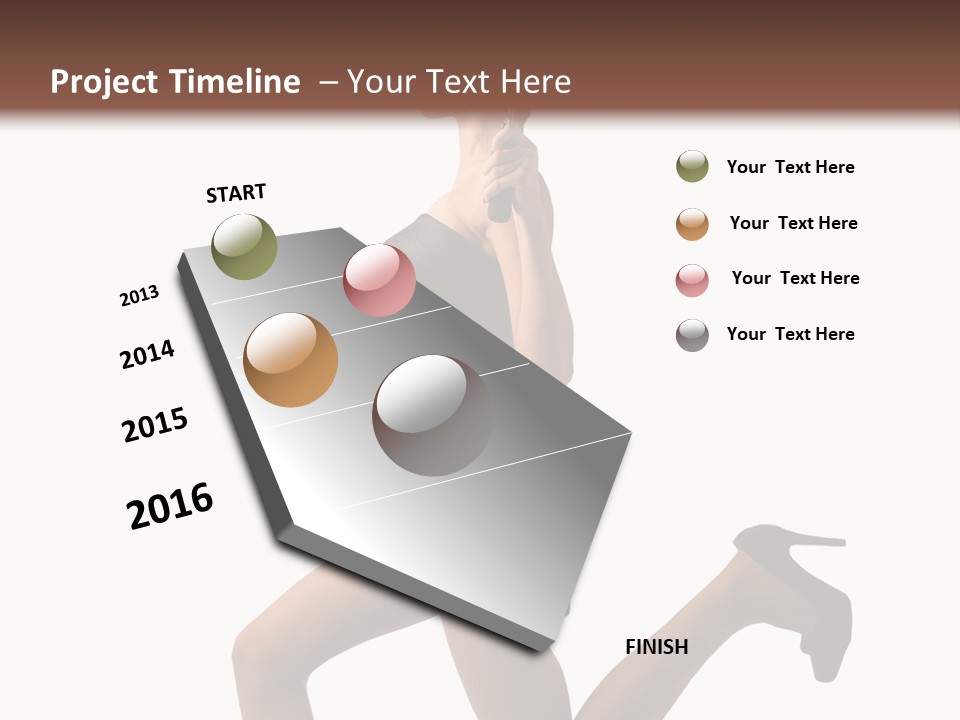 Project Timeline – Your Text Here

START

2013

2014

2015

2016

FINISH

Your Text Here

Your Text Here

Your Text Here

Your Text Here